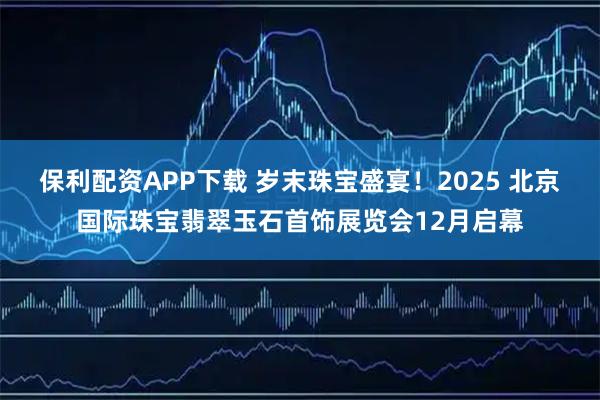 保利配资APP下载 岁末珠宝盛宴！2025 北京国际珠宝翡翠玉石首饰展览会12月启幕